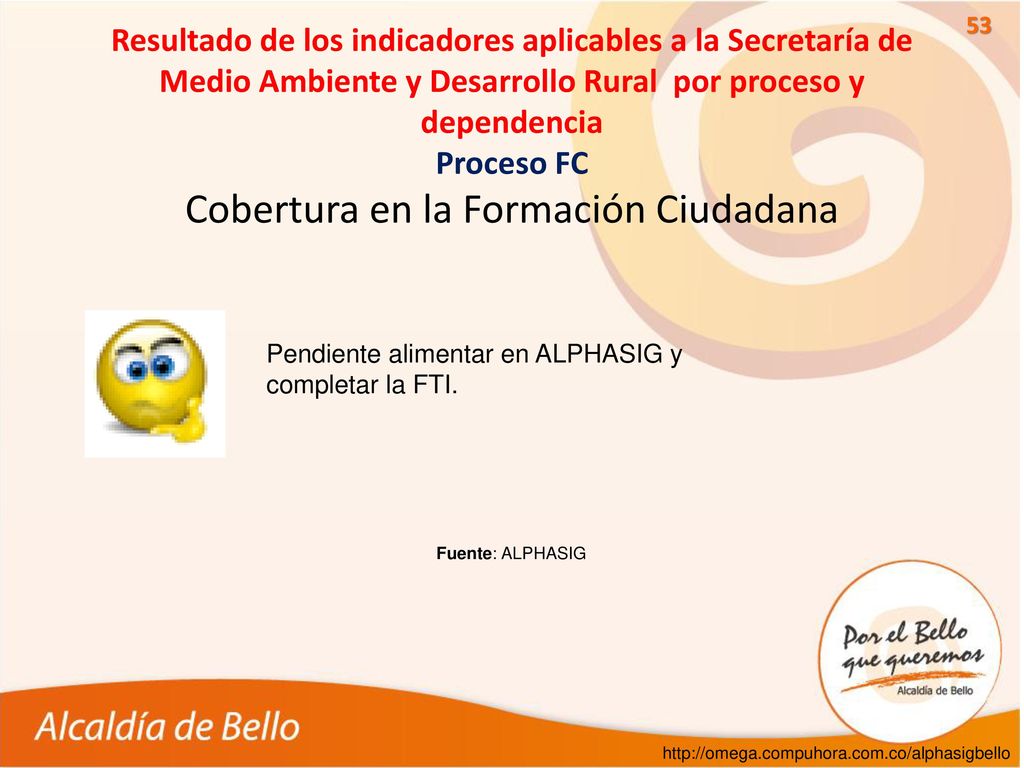 53

Resultado de los indicadores aplicables a la Secretaría de Medio Ambiente y Desarrollo Rural por proceso y dependencia

Proceso FC

Cobertura en la Formación Ciudadana

Pendiente alimentar en ALPHASIG y completar la FTI.

Fuente: ALPHASIG

Por el Bello que queremos

Alcaldía de Bello

Alcaldía de Bello

http://omega.compuhora.com.co/alphasigbello